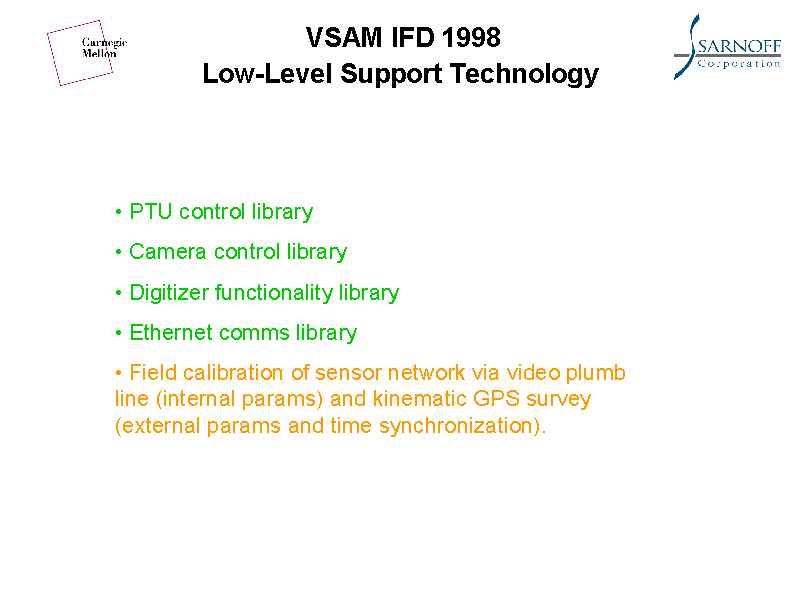 Carnegie Mellon

VSAM IFD 1998
Low-Level Support Technology

SARNOFF Corporation

• PTU control library

• Camera control library

• Digitizer functionality library

• Ethernet comms library

• Field calibration of sensor network via video plumb line (internal params) and kinematic GPS survey (external params and time synchronization).